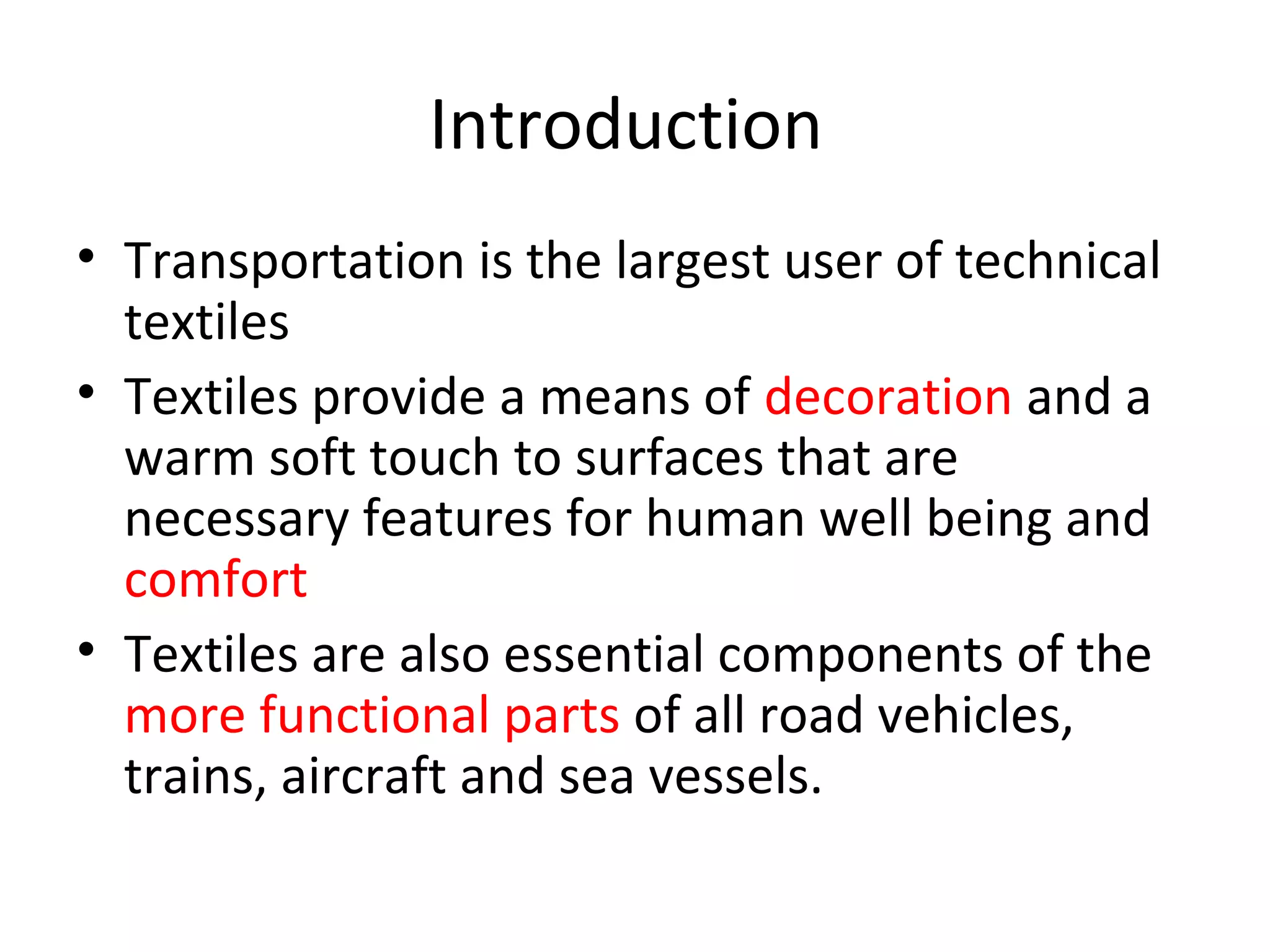 Introduction

• Transportation is the largest user of technical textiles
• Textiles provide a means of decoration and a warm soft touch to surfaces that are necessary features for human well being and comfort
• Textiles are also essential components of the more functional parts of all road vehicles, trains, aircraft and sea vessels.